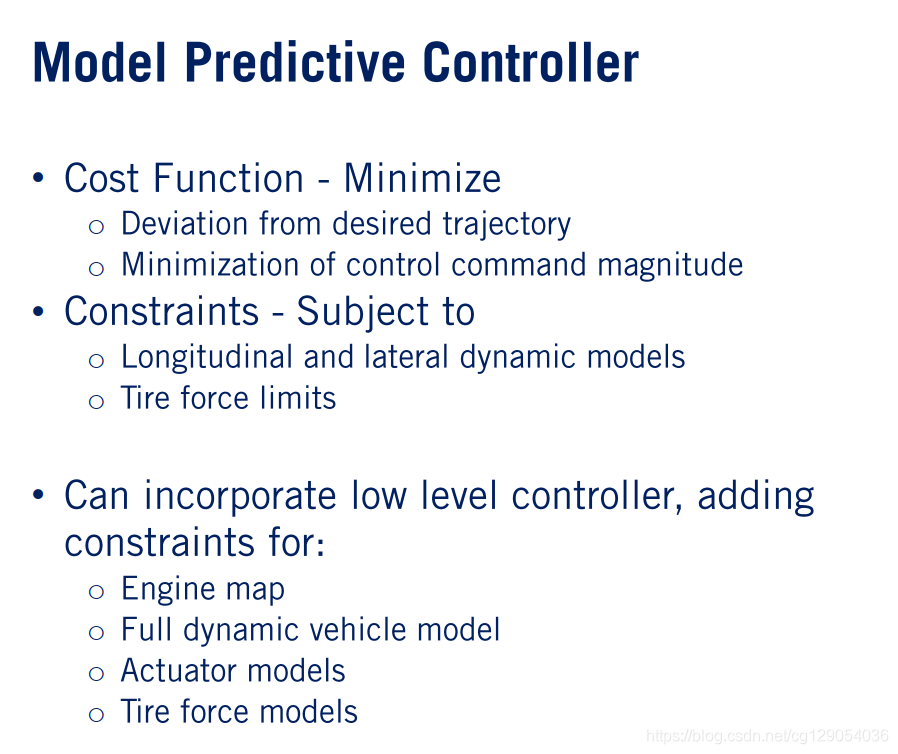 Model Predictive Controller

• Cost Function - Minimize
  ○ Deviation from desired trajectory
  ○ Minimization of control command magnitude
• Constraints - Subject to
  ○ Longitudinal and lateral dynamic models
  ○ Tire force limits

• Can incorporate low level controller, adding constraints for:
  ○ Engine map
  ○ Full dynamic vehicle model
  ○ Actuator models
  ○ Tire force models

https://blog.csdn.net/cg129054036